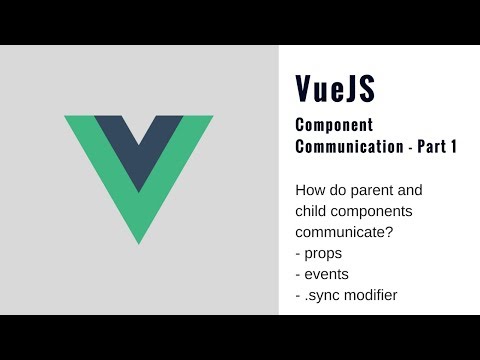 VueJS

Component Communication - Part 1

How do parent and child components communicate?
- props
- events
- .sync modifier